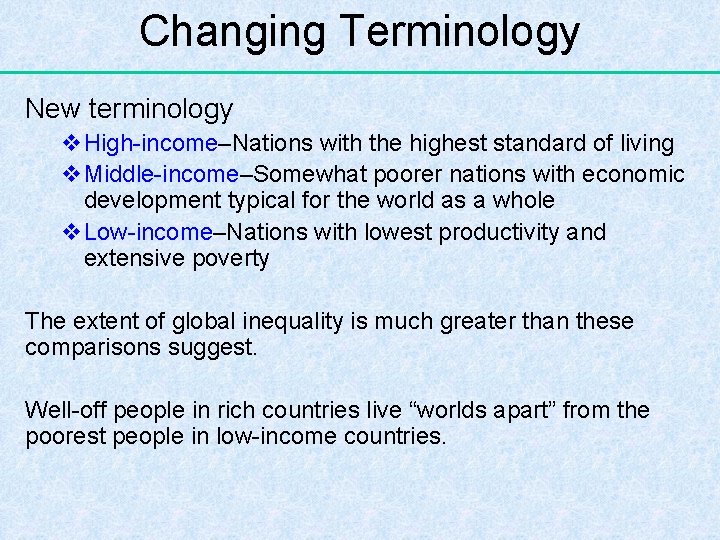 Changing Terminology

New terminology

❖ High-income–Nations with the highest standard of living

❖ Middle-income–Somewhat poorer nations with economic development typical for the world as a whole

❖ Low-income–Nations with lowest productivity and extensive poverty

The extent of global inequality is much greater than these comparisons suggest.

Well-off people in rich countries live “worlds apart” from the poorest people in low-income countries.